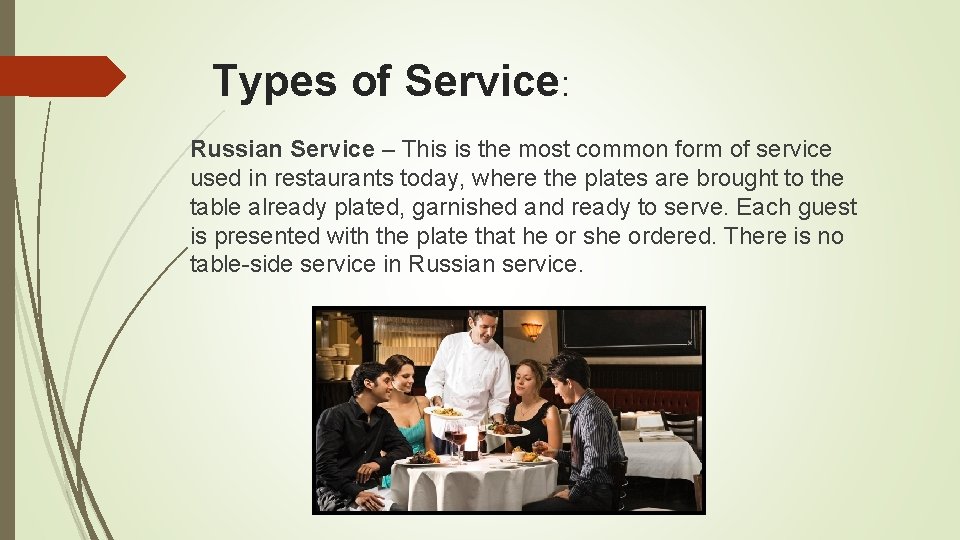 Types of Service:

Russian Service – This is the most common form of service used in restaurants today, where the plates are brought to the table already plated, garnished and ready to serve. Each guest is presented with the plate that he or she ordered. There is no table-side service in Russian service.